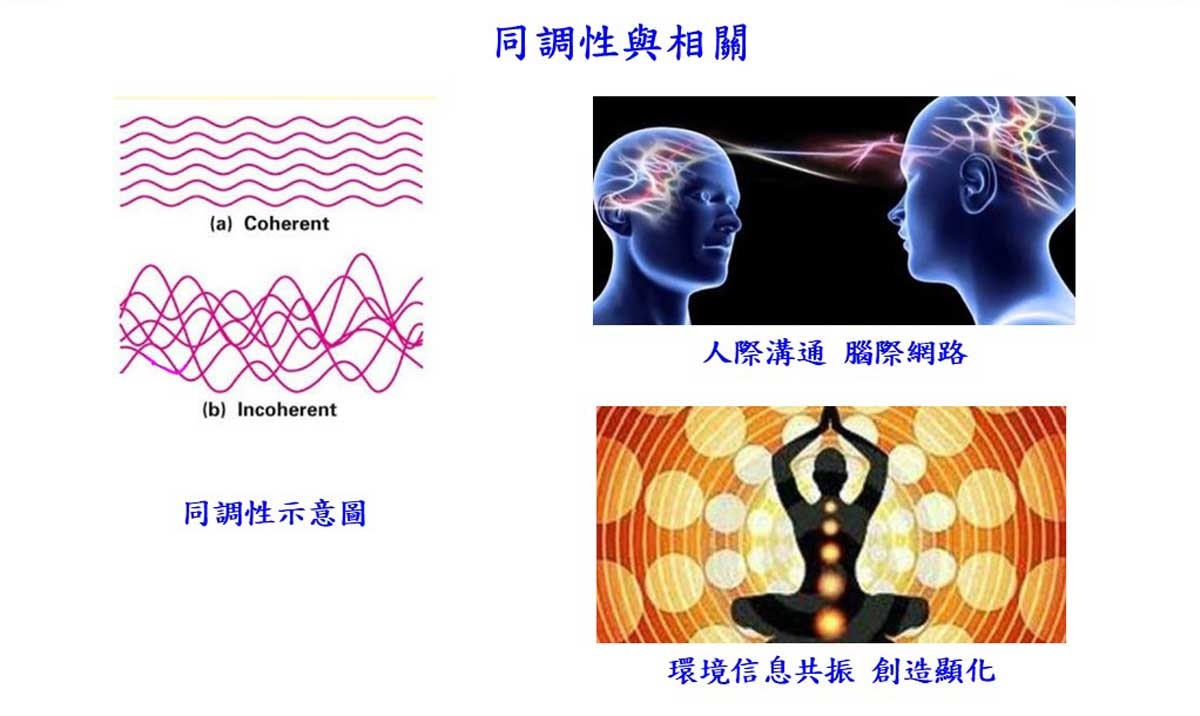 同調性與相關

(a) Coherent

(b) Incoherent

同調性示意圖

人際溝通 腦際網路

環境信息共振 創造顯化